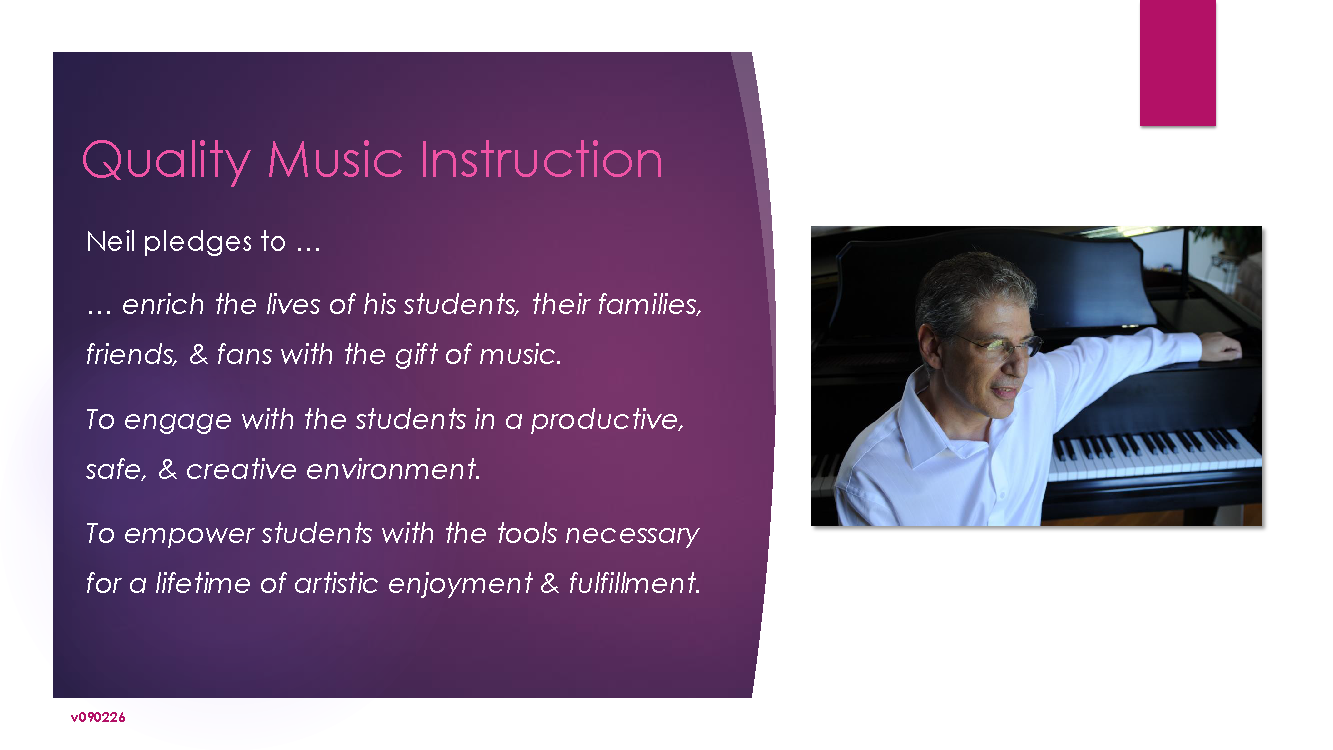 Quality Music Instruction

Neil pledges to …

… enrich the lives of his students, their families, friends, & fans with the gift of music.

To engage with the students in a productive, safe, & creative environment.

To empower students with the tools necessary for a lifetime of artistic enjoyment & fulfillment.

v090226